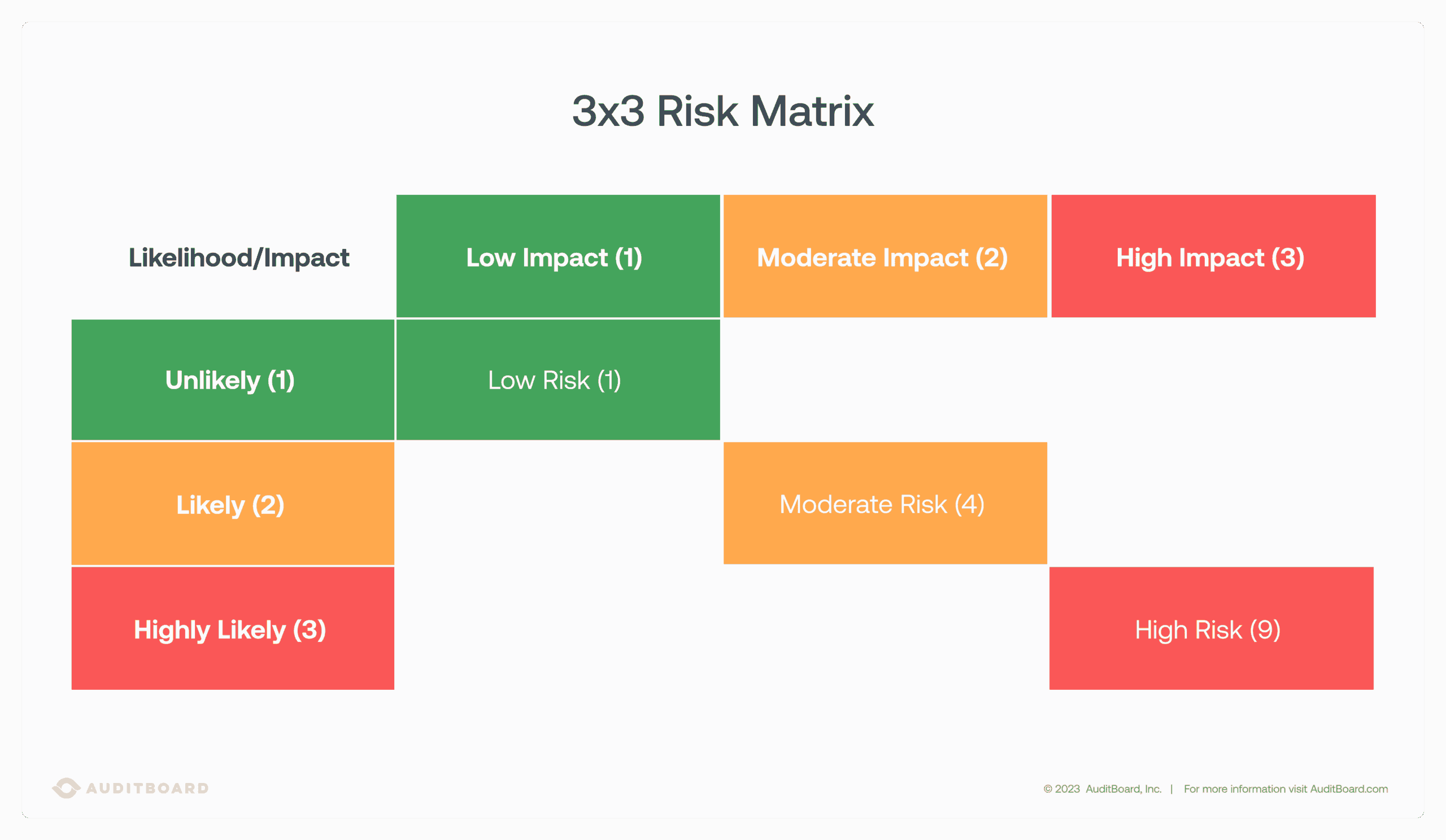 3x3 Risk Matrix

| Likelihood/Impact | Low Impact (1) | Moderate Impact (2) | High Impact (3) |
|---|---|---|---|
| Unlikely (1) | Low Risk (1) | | |
| Likely (2) | | Moderate Risk (4) | |
| Highly Likely (3) | | | High Risk (9) |

AUDITBOARD

© 2023 AuditBoard, Inc. | For more information visit AuditBoard.com